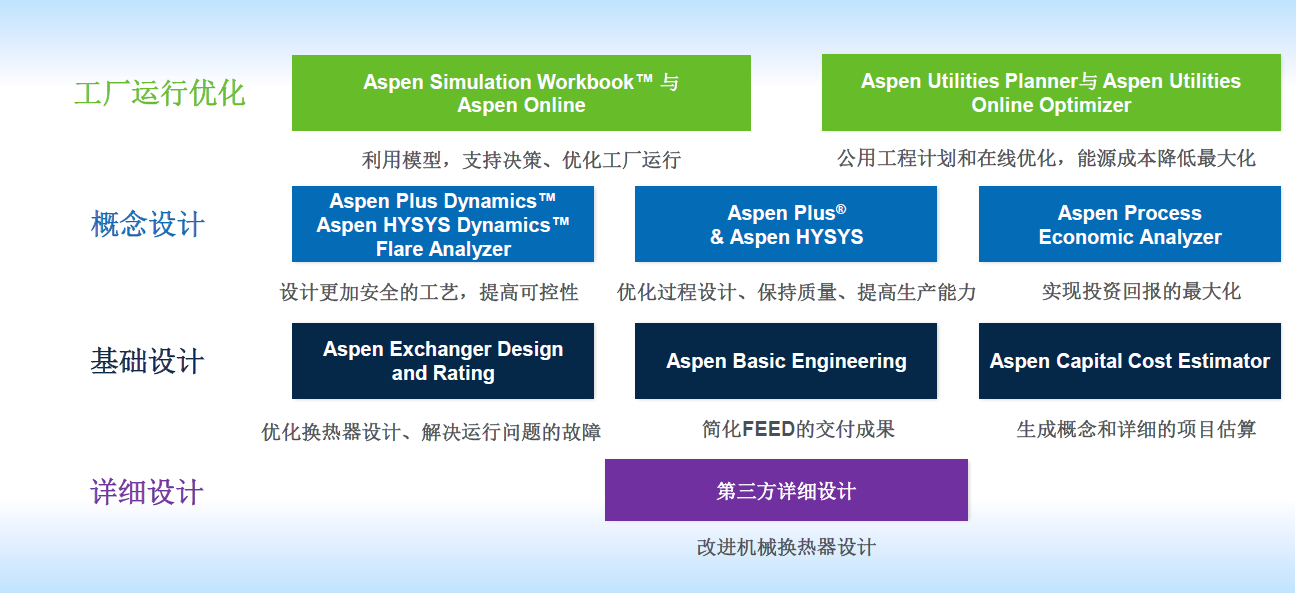 工厂运行优化

Aspen Simulation Workbook™ 与 Aspen Online

利用模型，支持决策、优化工厂运行

Aspen Utilities Planner与 Aspen Utilities Online Optimizer

公用工程计划和在线优化，能源成本降低最大化

概念设计

Aspen Plus Dynamics™ Aspen HYSYS Dynamics™ Flare Analyzer

设计更加安全的工艺，提高可控性

Aspen Plus® & Aspen HYSYS

优化过程设计、保持质量、提高生产能力

Aspen Process Economic Analyzer

实现投资回报的最大化

基础设计

Aspen Exchanger Design and Rating

优化换热器设计、解决运行问题的故障

Aspen Basic Engineering

简化FEED的交付成果

Aspen Capital Cost Estimator

生成概念和详细的项目估算

详细设计

第三方详细设计

改进机械换热器设计